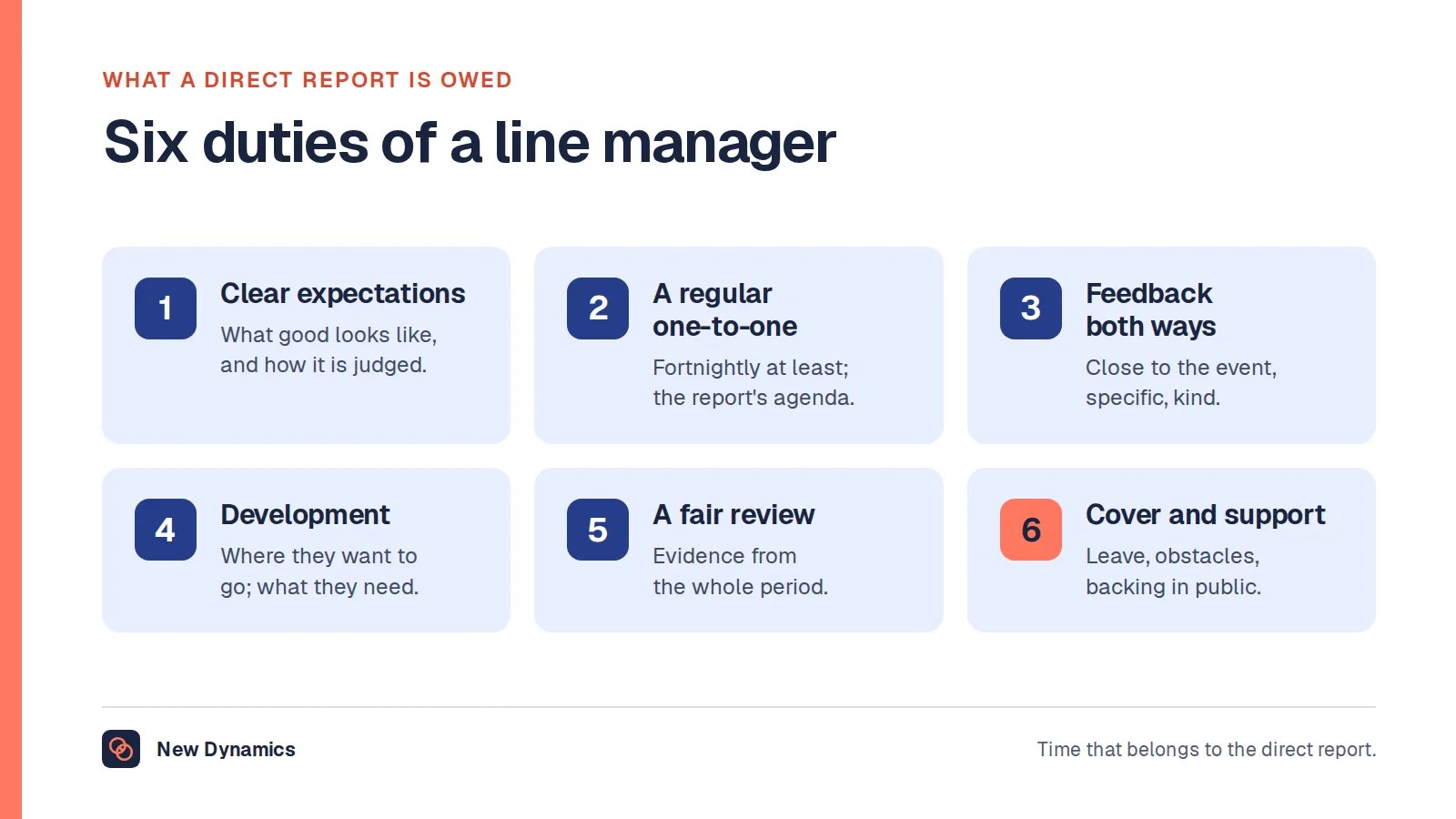 WHAT A DIRECT REPORT IS OWED

Six duties of a line manager

1
Clear expectations
What good looks like, and how it is judged.

2
A regular one-to-one
Fortnightly at least; the report's agenda.

3
Feedback both ways
Close to the event, specific, kind.

4
Development
Where they want to go; what they need.

5
A fair review
Evidence from the whole period.

6
Cover and support
Leave, obstacles, backing in public.

New Dynamics

Time that belongs to the direct report.